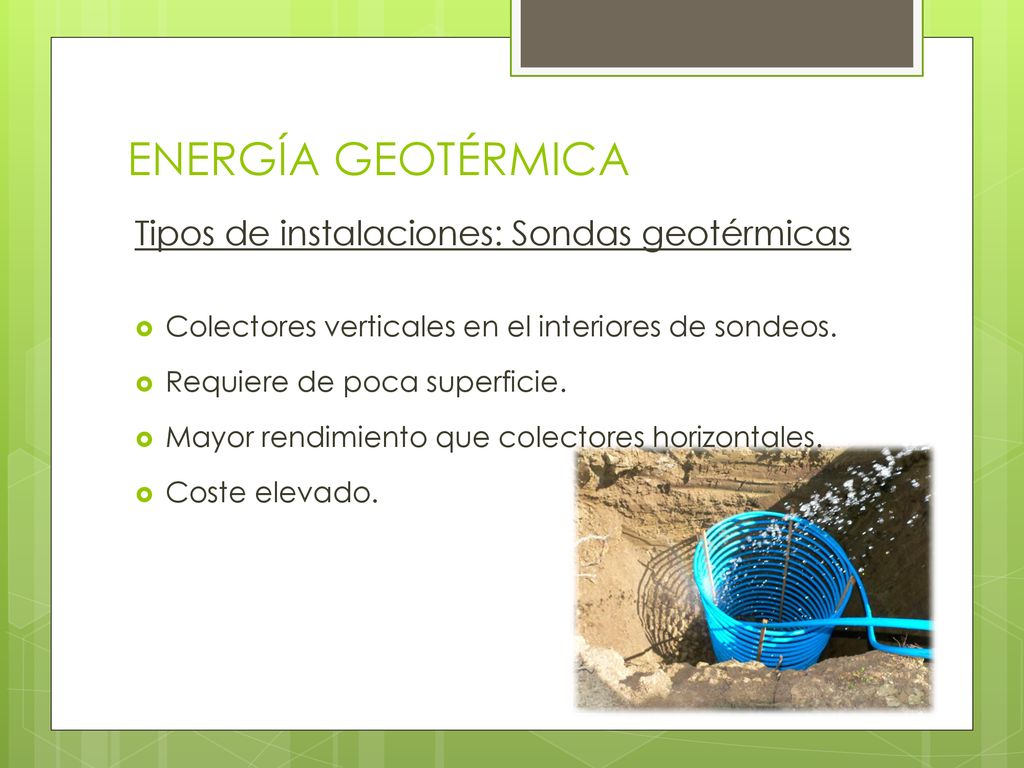 ENERGÍA GEOTÉRMICA

Tipos de instalaciones: Sondas geotérmicas

Colectores verticales en el interiores de sondeos.

Requiere de poca superficie.

Mayor rendimiento que colectores horizontales.

Coste elevado.